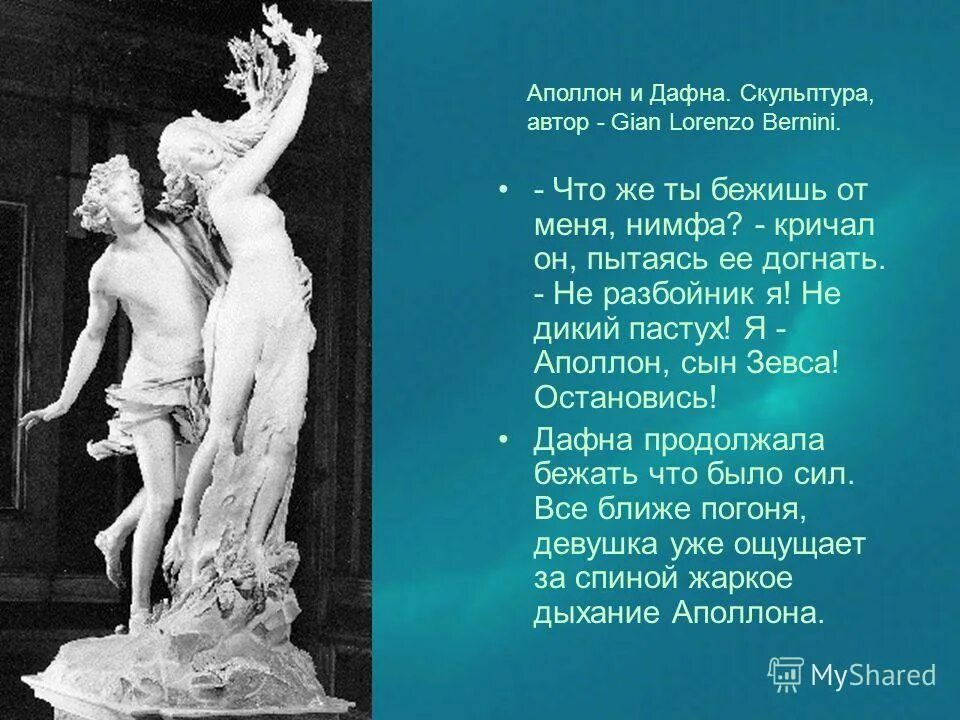 Аполлон и Дафна. Скульптура, автор - Gian Lorenzo Bernini.

• - Что же ты бежишь от меня, нимфа? - кричал он, пытаясь ее догнать. - Не разбойник я! Не дикий пастух! Я - Аполлон, сын Зевса! Остановись!

• Дафна продолжала бежать что было сил. Все ближе погоня, девушка уже ощущает за спиной жаркое дыхание Аполлона.

MyShared